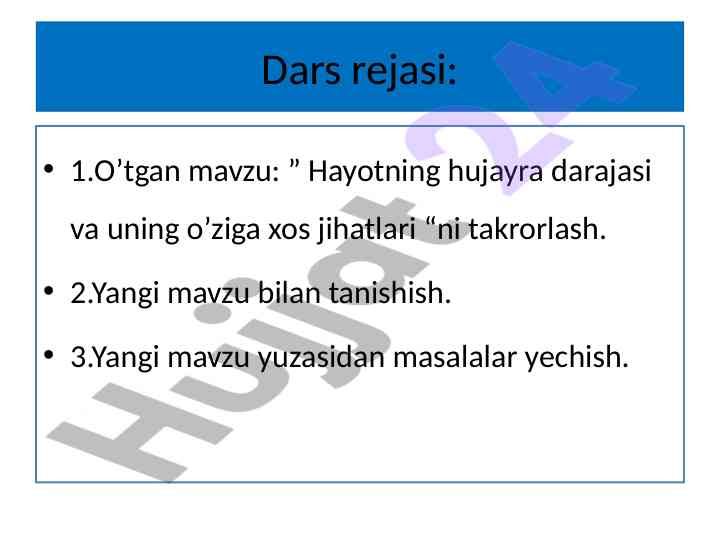 Dars rejasi:

• 1.O’tgan mavzu: ” Hayotning hujayra darajasi va uning o’ziga xos jihatlari “ni takrorlash.

• 2.Yangi mavzu bilan tanishish.

• 3.Yangi mavzu yuzasidan masalalar yechish.

Hujjat 24